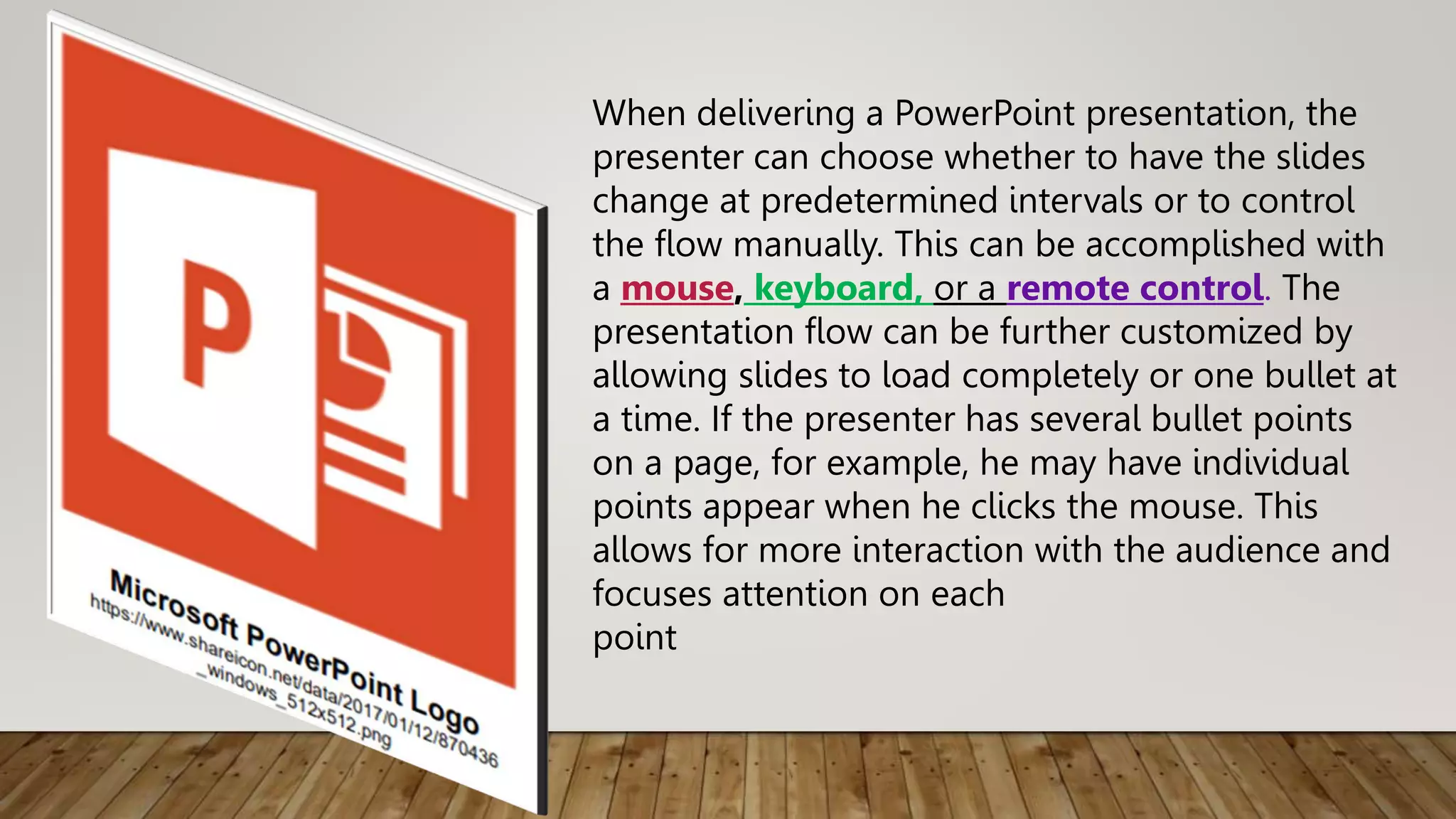 P

Microsoft PowerPoint Logo
https://www.shareicon.net/data/2017/01/12/870436_windows_512x512.png

When delivering a PowerPoint presentation, the presenter can choose whether to have the slides change at predetermined intervals or to control the flow manually. This can be accomplished with a mouse, keyboard, or a remote control. The presentation flow can be further customized by allowing slides to load completely or one bullet at a time. If the presenter has several bullet points on a page, for example, he may have individual points appear when he clicks the mouse. This allows for more interaction with the audience and focuses attention on each
point